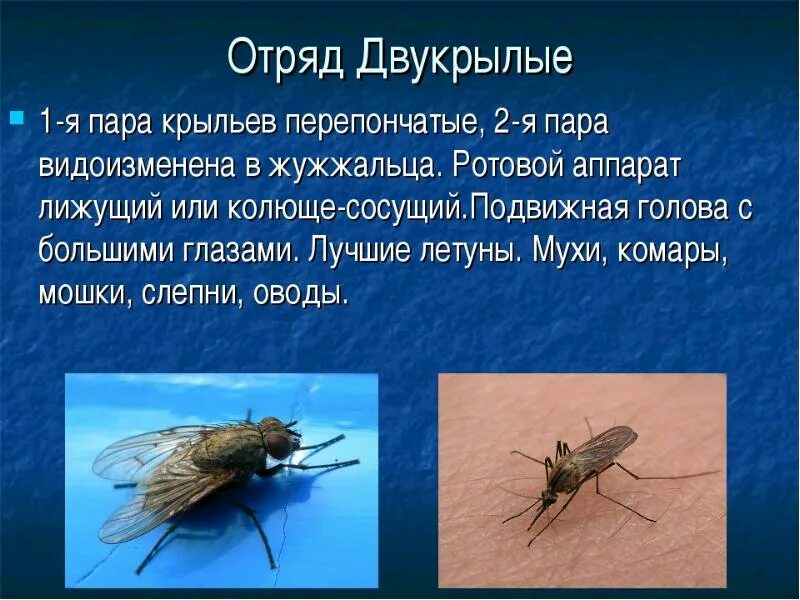 Отряд Двукрылые

1-я пара крыльев перепончатые, 2-я пара видоизменена в жужжальца. Ротовой аппарат лижущий или колюще-сосущий.Подвижная голова с большими глазами. Лучшие летуны. Мухи, комары, мошки, слепни, оводы.